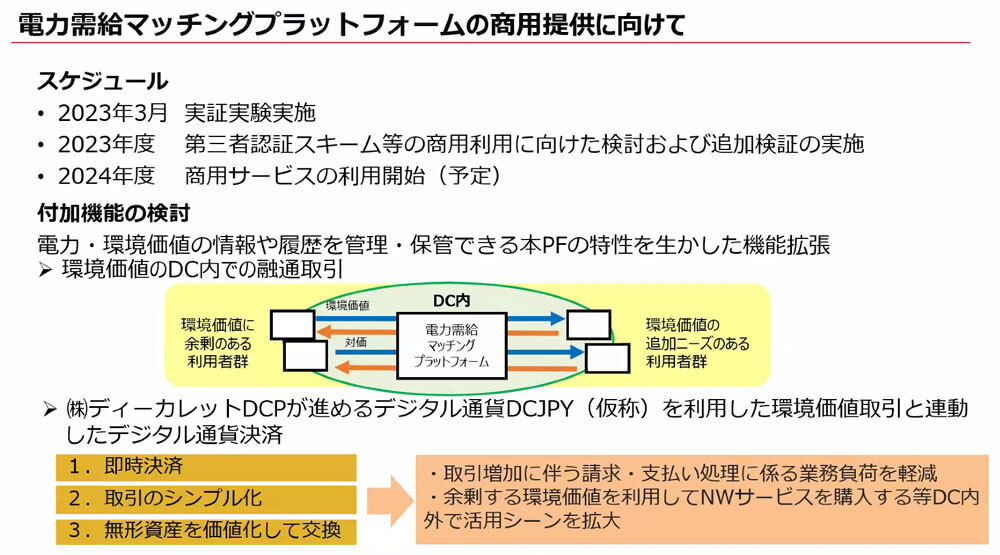 電力需給マッチングプラットフォームの商用提供に向けて

スケジュール
• 2023年3月 実証実験実施
• 2023年度 第三者認証スキーム等の商用利用に向けた検討および追加検証の実施
• 2024年度 商用サービスの利用開始（予定）

付加機能の検討
電力・環境価値の情報や履歴を管理・保管できる本PFの特性を生かした機能拡張
➢ 環境価値のDC内での融通取引

DC内
環境価値に余剰のある利用者群
環境価値
対価
電力需給マッチングプラットフォーム
環境価値の追加ニーズのある利用者群

➢ ㈱ディーカレットDCPが進めるデジタル通貨DCJPY（仮称）を利用した環境価値取引と連動したデジタル通貨決済

1．即時決済
2．取引のシンプル化
3．無形資産を価値化して交換

・取引増加に伴う請求・支払い処理に係る業務負荷を軽減
・余剰する環境価値を利用してNWサービスを購入する等DC内外で活用シーンを拡大